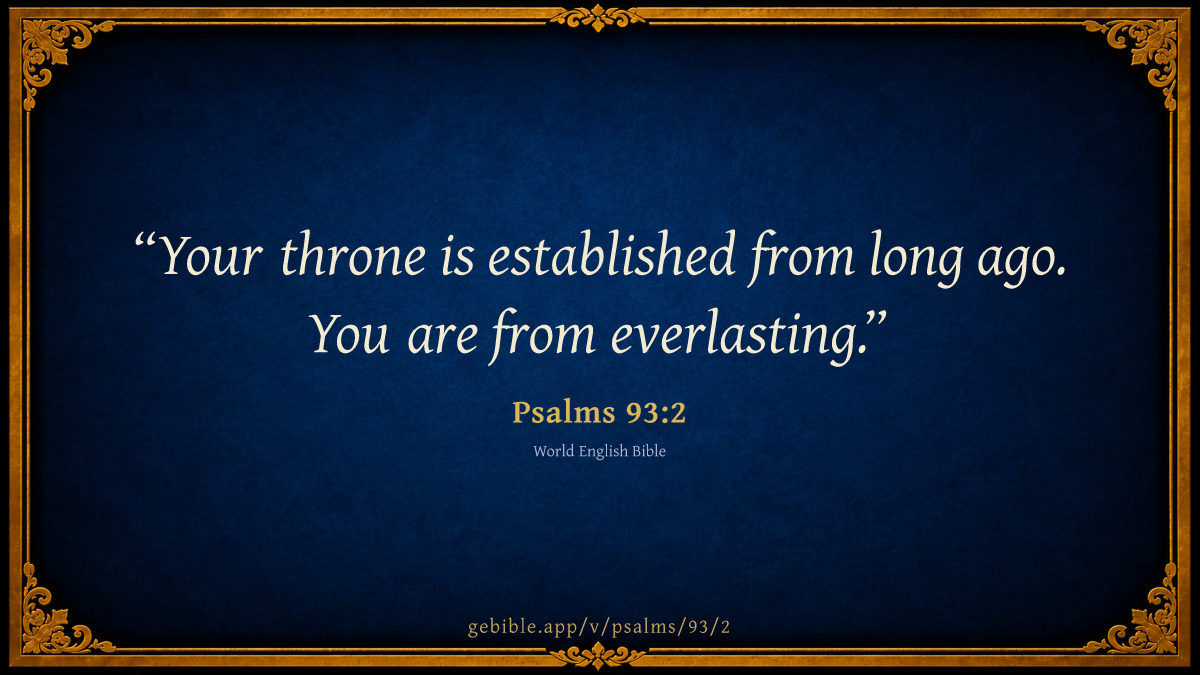 “Your throne is established from long ago. You are from everlasting.”

Psalms 93:2

World English Bible

gebible.app/v/psalms/93/2